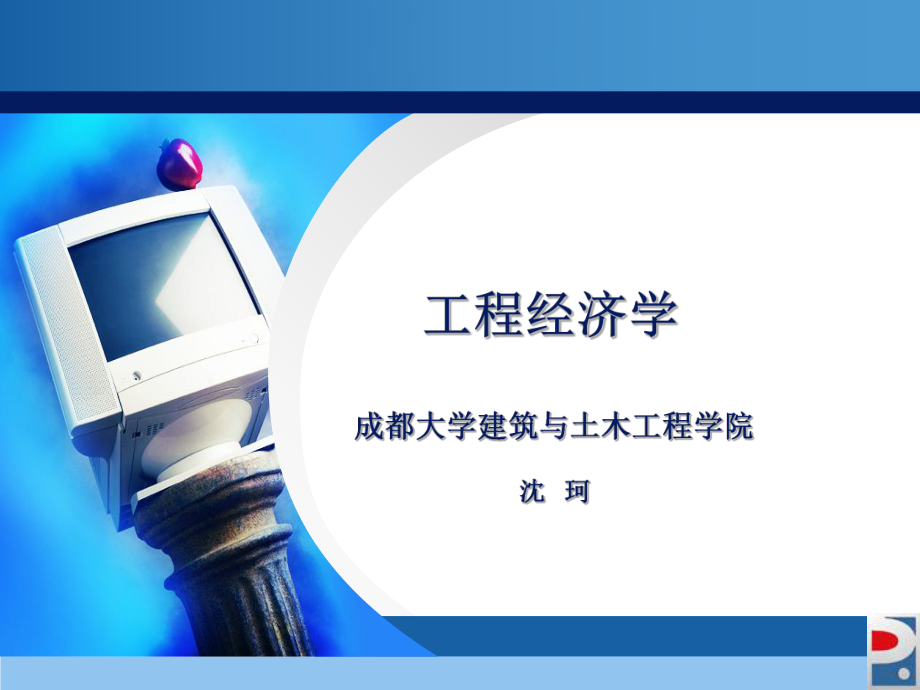 工程经济学

成都大学建筑与土木工程学院

沈 珂